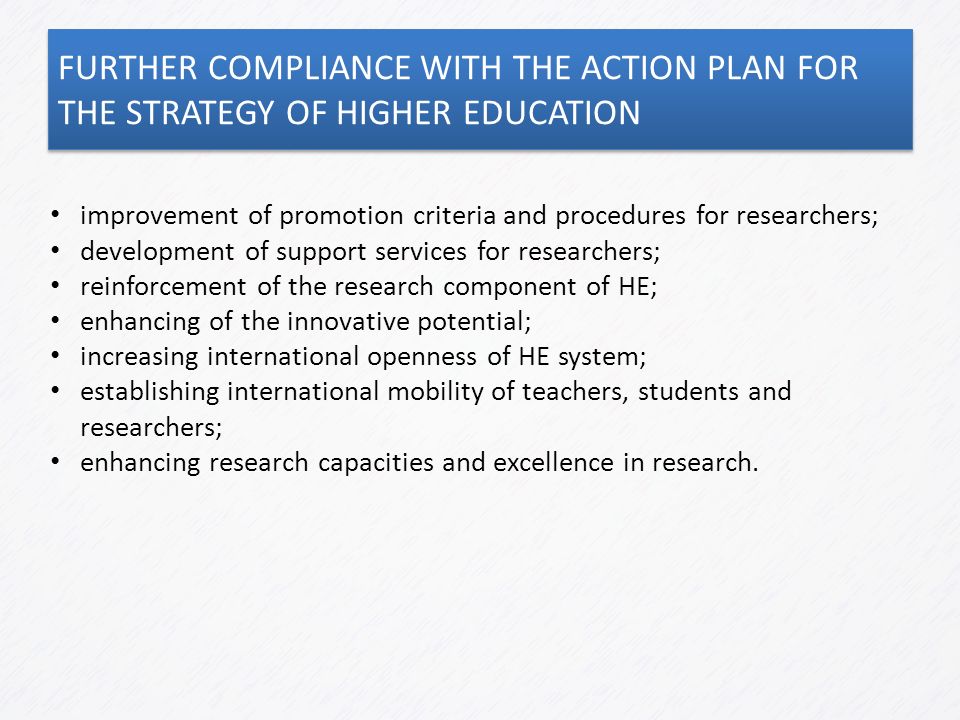 FURTHER COMPLIANCE WITH THE ACTION PLAN FOR THE STRATEGY OF HIGHER EDUCATION

• improvement of promotion criteria and procedures for researchers;
• development of support services for researchers;
• reinforcement of the research component of HE;
• enhancing of the innovative potential;
• increasing international openness of HE system;
• establishing international mobility of teachers, students and researchers;
• enhancing research capacities and excellence in research.